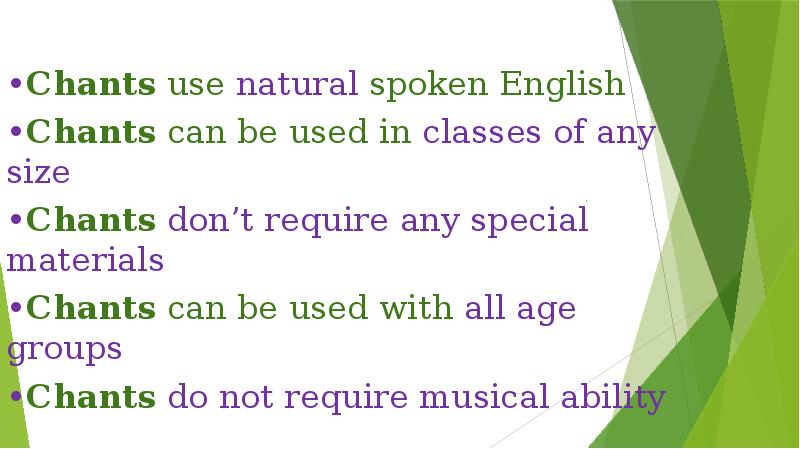 •Chants use natural spoken English

•Chants can be used in classes of any size

•Chants don’t require any special materials

•Chants can be used with all age groups

•Chants do not require musical ability